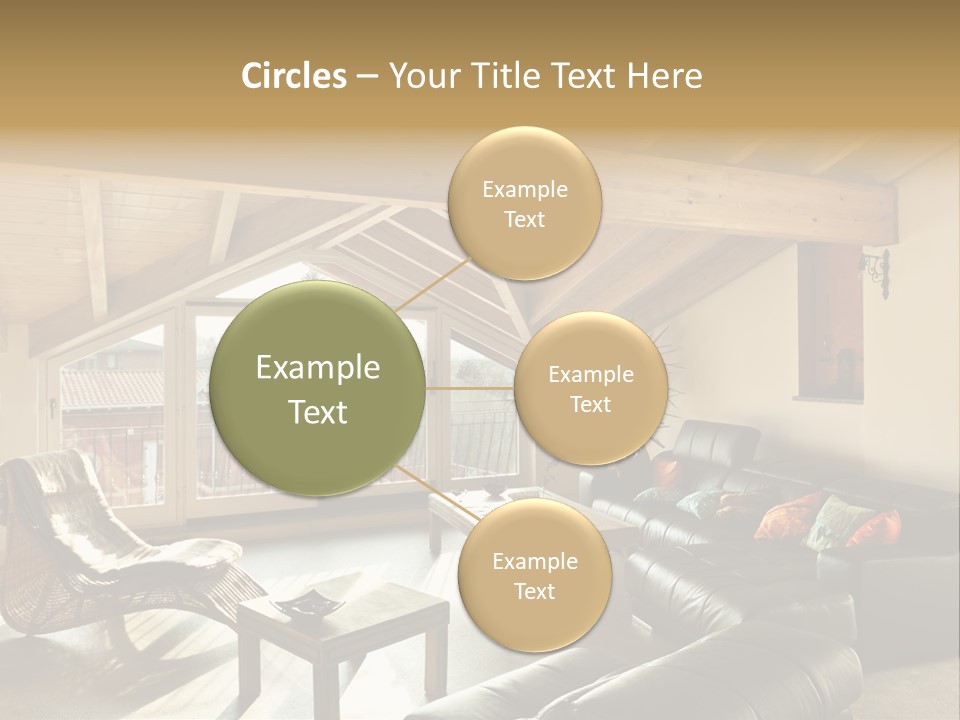 Circles – Your Title Text Here

Example Text

Example Text

Example Text

Example Text